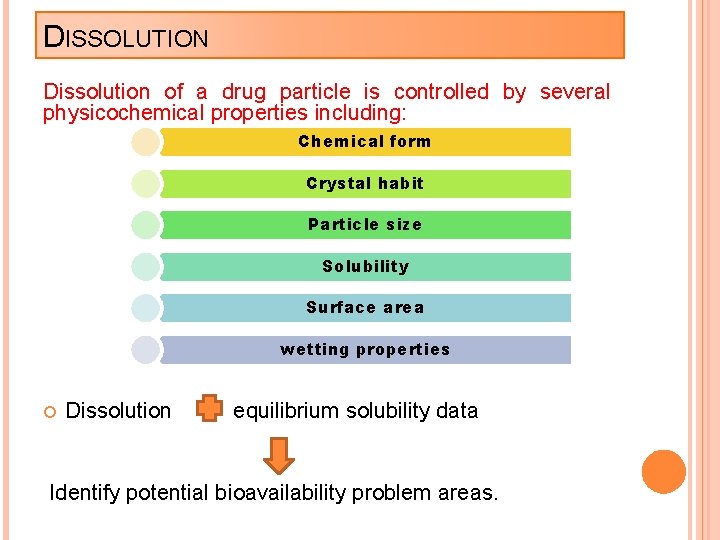 DISSOLUTION

Dissolution of a drug particle is controlled by several physicochemical properties including:

Chemical form

Crystal habit

Particle size

Solubility

Surface area

wetting properties

Dissolution equilibrium solubility data

Identify potential bioavailability problem areas.